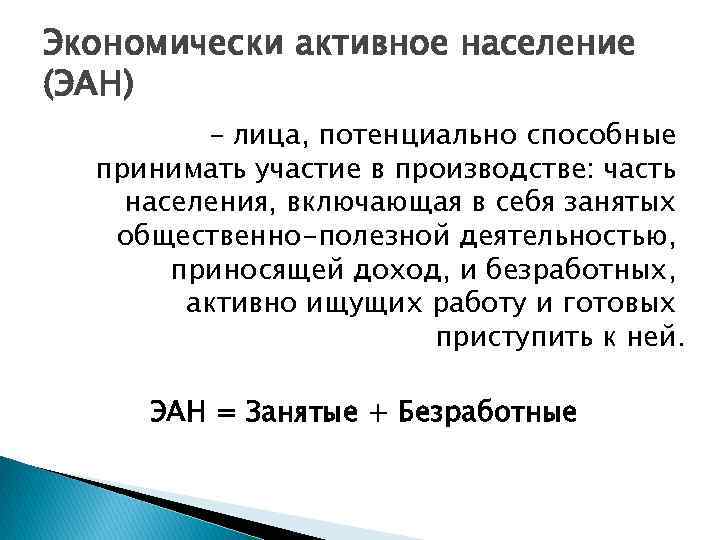 Экономически активное население (ЭАН)

– лица, потенциально способные принимать участие в производстве: часть населения, включающая в себя занятых общественно-полезной деятельностью, приносящей доход, и безработных, активно ищущих работу и готовых приступить к ней.

ЭАН = Занятые + Безработные